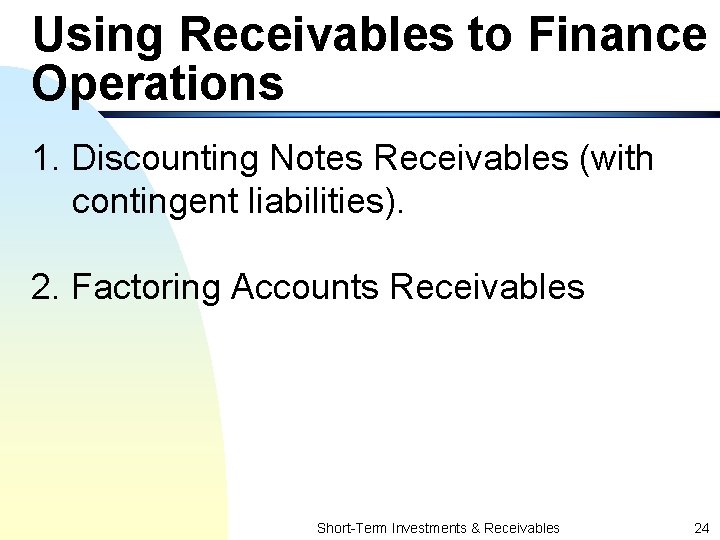 Using Receivables to Finance Operations

1. Discounting Notes Receivables (with contingent liabilities).

2. Factoring Accounts Receivables

Short-Term Investments & Receivables 24